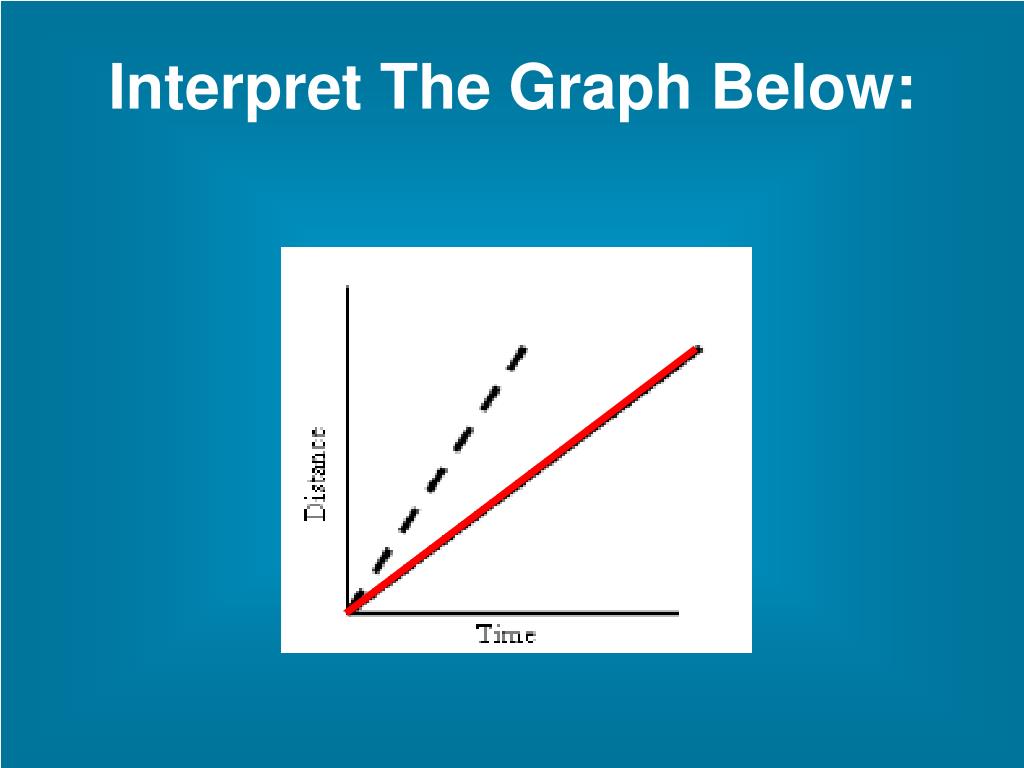 Interpret The Graph Below:

Distance

Time